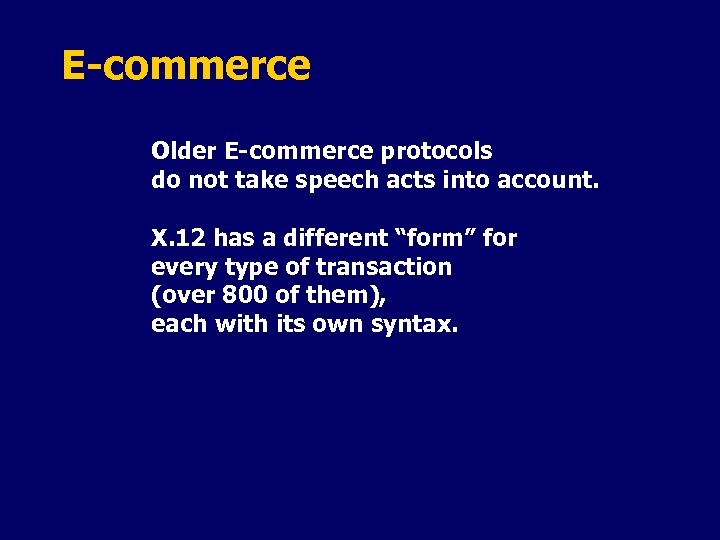 E-commerce

Older E-commerce protocols do not take speech acts into account.

X.12 has a different “form” for every type of transaction (over 800 of them), each with its own syntax.